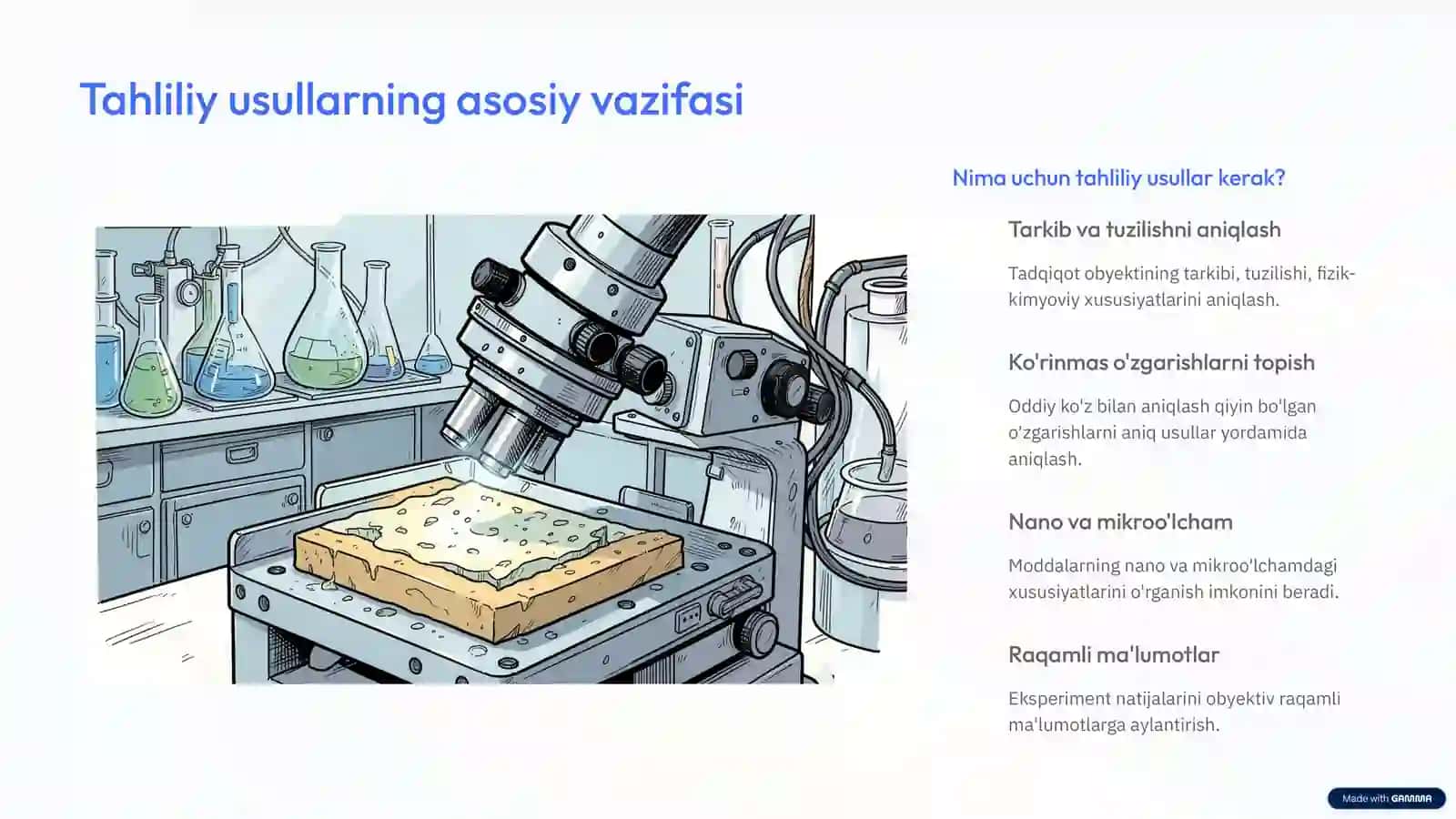 Tahliliy usullarning asosiy vazifasi

Nima uchun tahliliy usullar kerak?

Tarkib va tuzilishni aniqlash

Tadqiqot obyektining tarkibi, tuzilishi, fizik-kimyoviy xususiyatlarini aniqlash.

Ko'rinmas o'zgarishlarni topish

Oddiy ko'z bilan aniqlash qiyin bo'lgan o'zgarishlarni aniq usullar yordamida aniqlash.

Nano va mikroo'lcham

Moddalarning nano va mikroo'lchamdagi xususiyatlarini o'rganish imkonini beradi.

Raqamli ma'lumotlar

Eksperiment natijalarini obyektiv raqamli ma'lumotlarga aylantirish.

Made with GAMMA